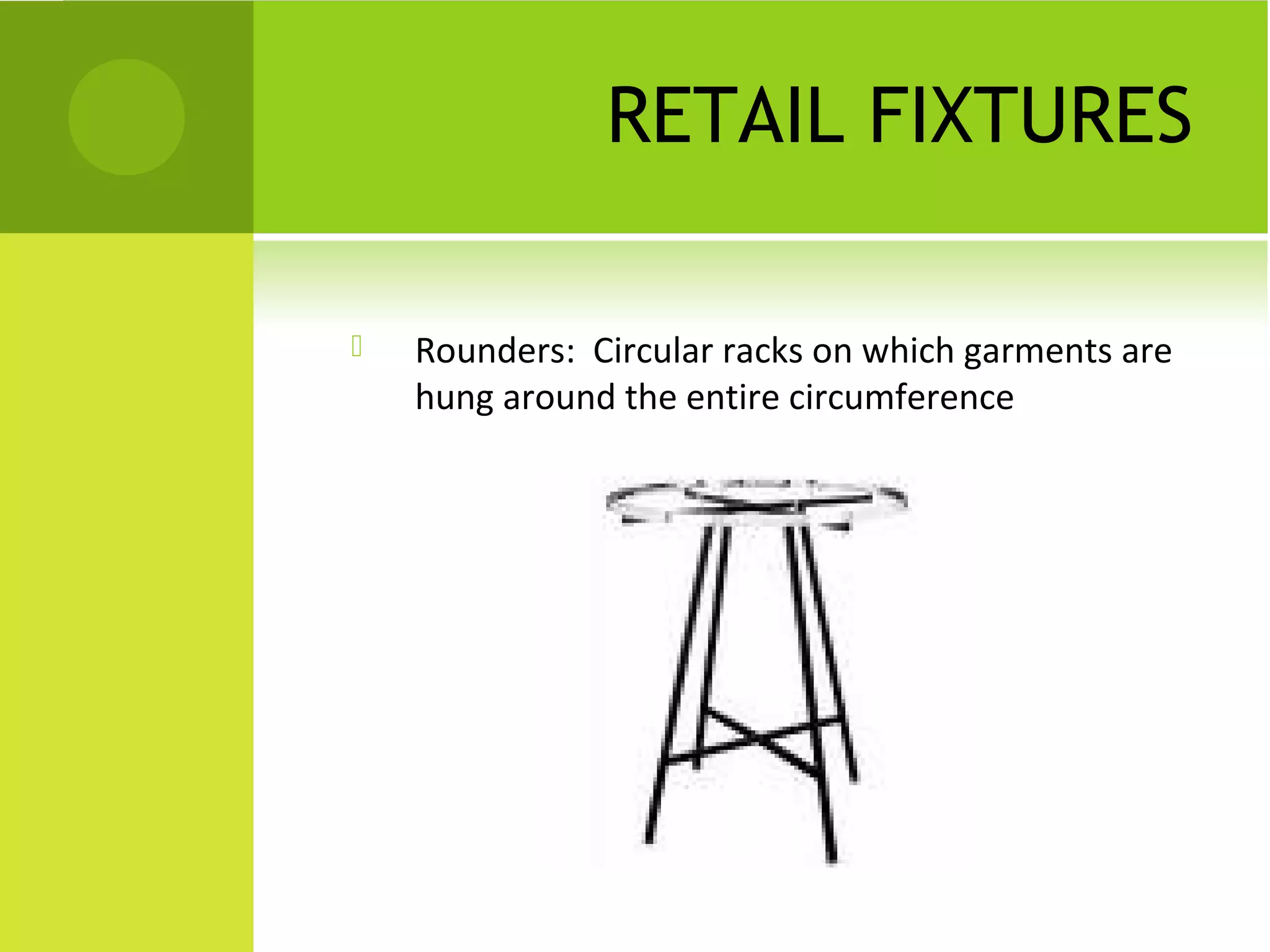 RETAIL FIXTURES

Rounders: Circular racks on which garments are hung around the entire circumference